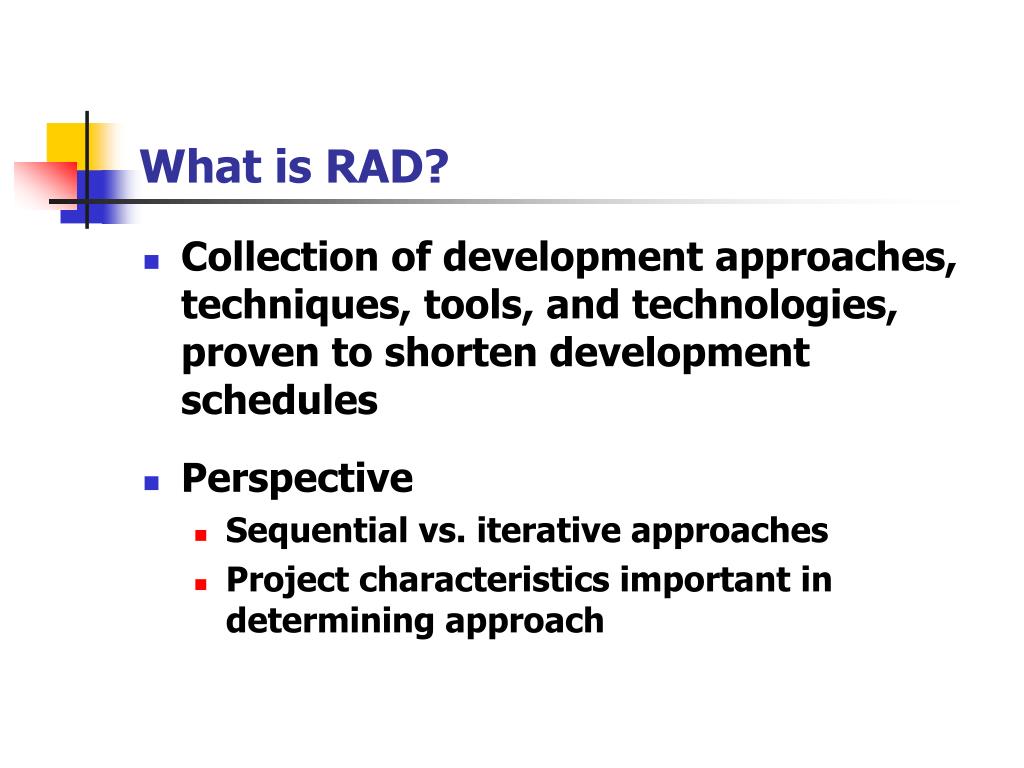 What is RAD?

- Collection of development approaches, techniques, tools, and technologies, proven to shorten development schedules
- Perspective
  - Sequential vs. iterative approaches
  - Project characteristics important in determining approach